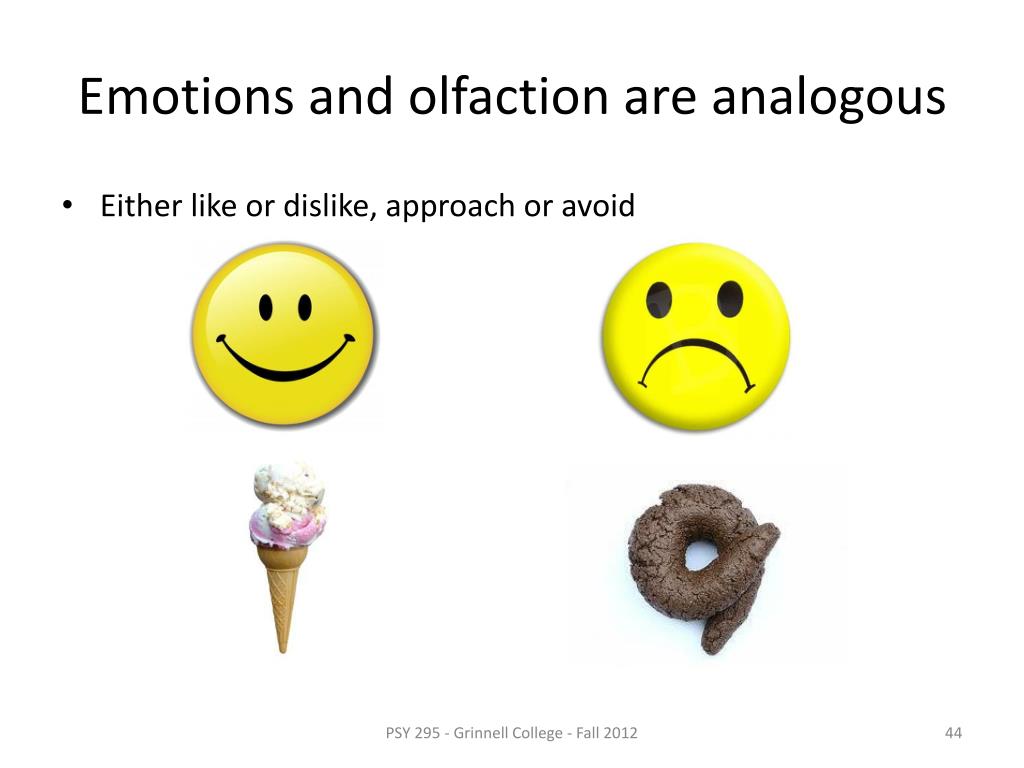 Emotions and olfaction are analogous

• Either like or dislike, approach or avoid

PSY 295 - Grinnell College - Fall 2012

44